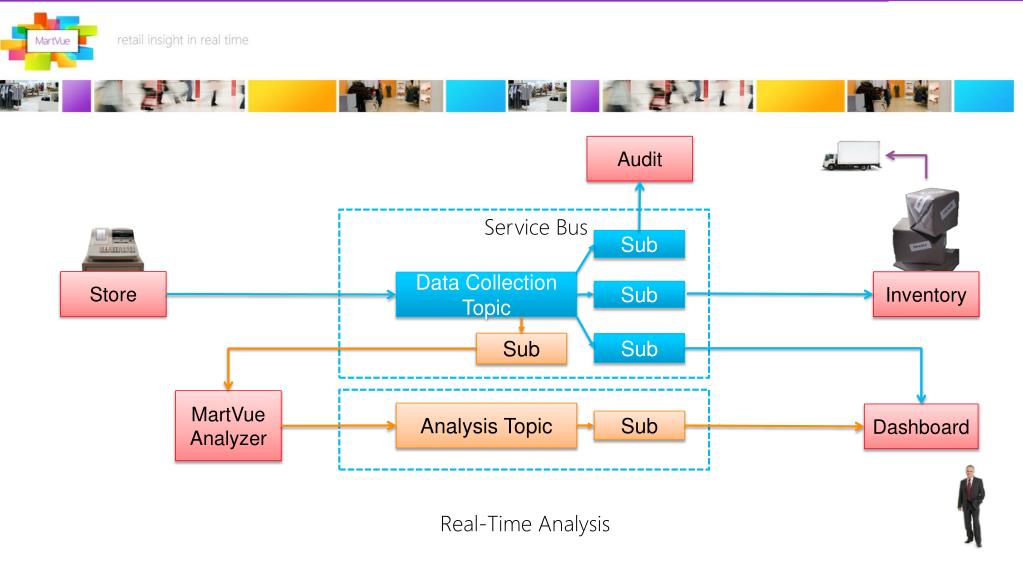 MartVue

retail insight in real time

Audit

Service Bus

Sub

Store

Data Collection Topic

Sub

Inventory

Sub

Sub

MartVue Analyzer

Analysis Topic

Sub

Dashboard

Real-Time Analysis